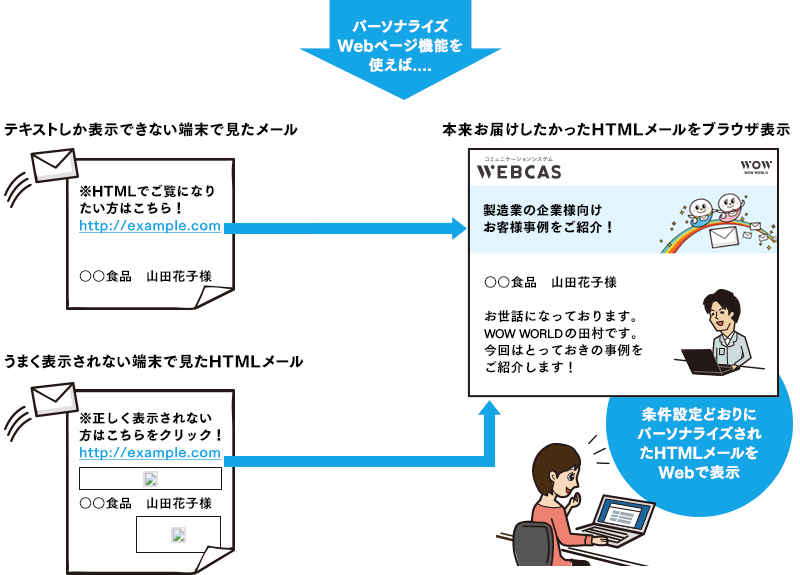 パーソナライズ
Webページ機能を
使えば....

テキストしか表示できない端末で見たメール

※HTMLでご覧になりたい方はこちら！
http://example.com

○○食品　山田花子様

うまく表示されない端末で見たHTMLメール

※正しく表示されない方はこちらをクリック！
http://example.com

○○食品　山田花子様

本来お届けしたかったHTMLメールをブラウザ表示

コミュニケーションシステム
WEBCAS

WOW
WOW WORLD

製造業の企業様向け
お客様事例をご紹介！

○○食品　山田花子様

お世話になっております。
WOW WORLDの田村です。
今回はとっておきの事例を
ご紹介します！

条件設定どおりに
パーソナライズされ
たHTMLメールを
Webで表示